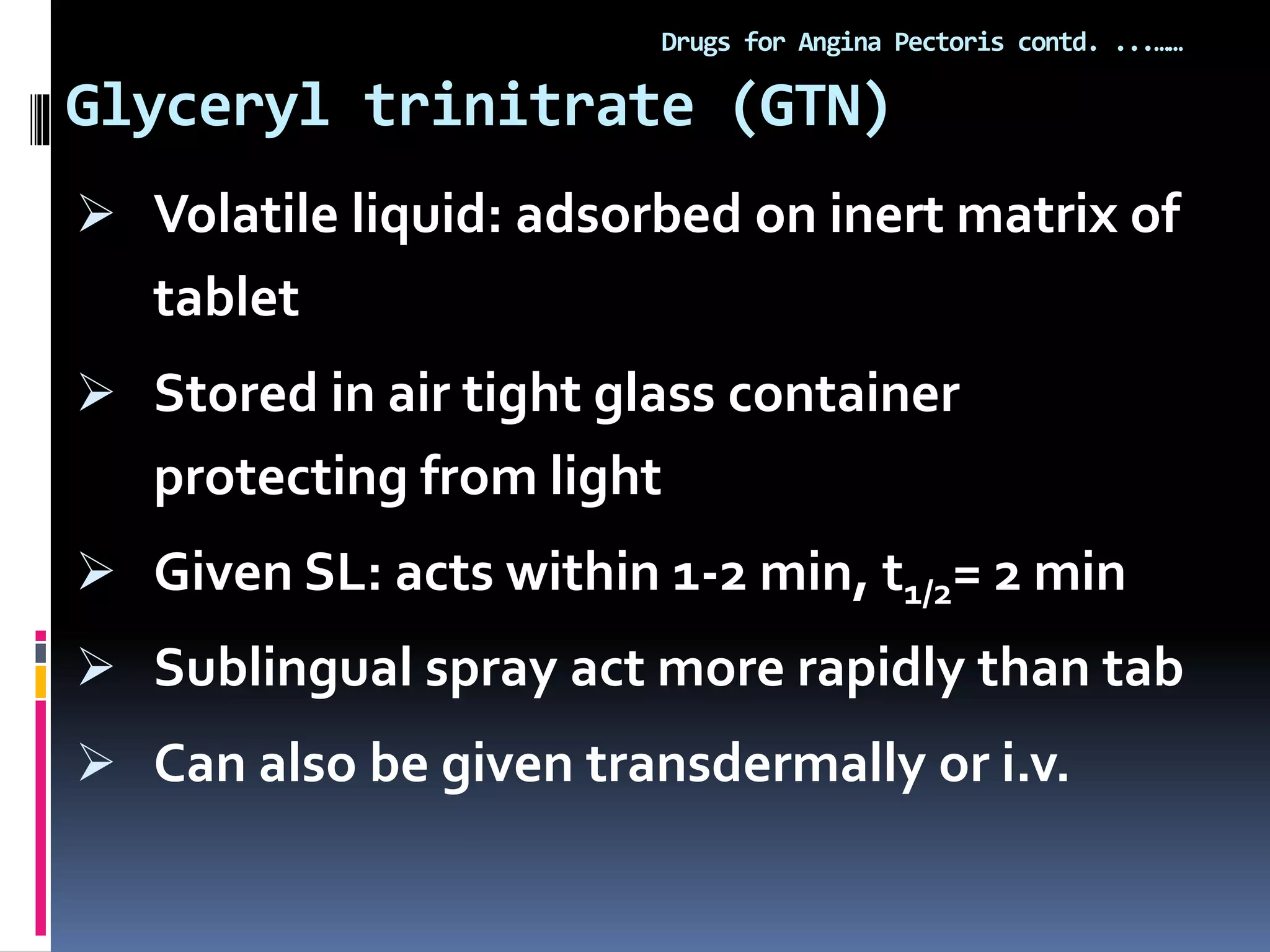 Drugs for Angina Pectoris contd. ...……

Glyceryl trinitrate (GTN)

➢ Volatile liquid: adsorbed on inert matrix of tablet

➢ Stored in air tight glass container protecting from light

➢ Given SL: acts within 1-2 min, $t_{1/2}$= 2 min

➢ Sublingual spray act more rapidly than tab

➢ Can also be given transdermally or i.v.